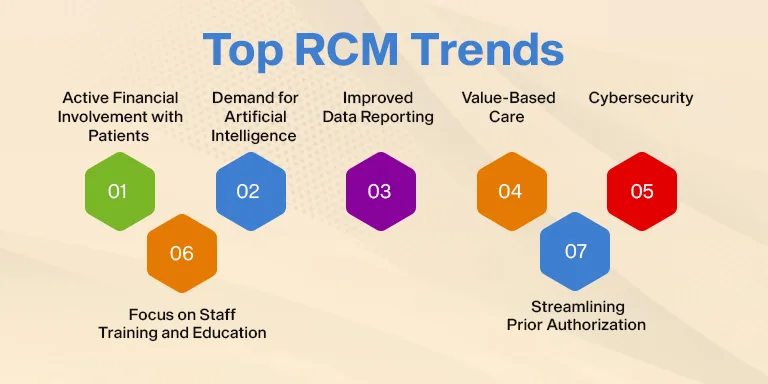 Top RCM Trends

Active Financial Involvement with Patients

01

Demand for Artificial Intelligence

02

Improved Data Reporting

03

Value-Based Care

04

Cybersecurity

05

06

Focus on Staff Training and Education

07

Streamlining Prior Authorization